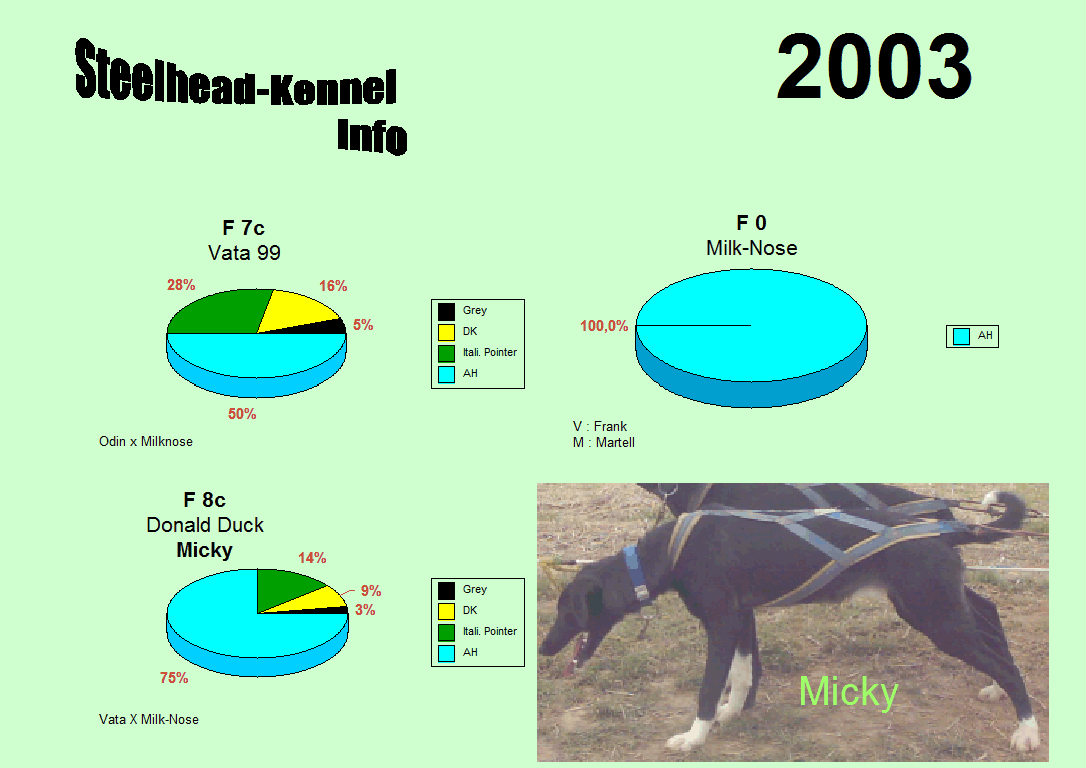 Steelhead-Kennel
Info

2003

F 7c
Vata 99

28%
16%
5%
50%

Grey
DK
Itali. Pointer
AH

Odin x Milknose

F 0
Milk-Nose

100,0%

AH

V : Frank
M : Martell

F 8c
Donald Duck
Micky

14%
9%
3%
75%

Grey
DK
Itali. Pointer
AH

Vata X Milk-Nose

Micky